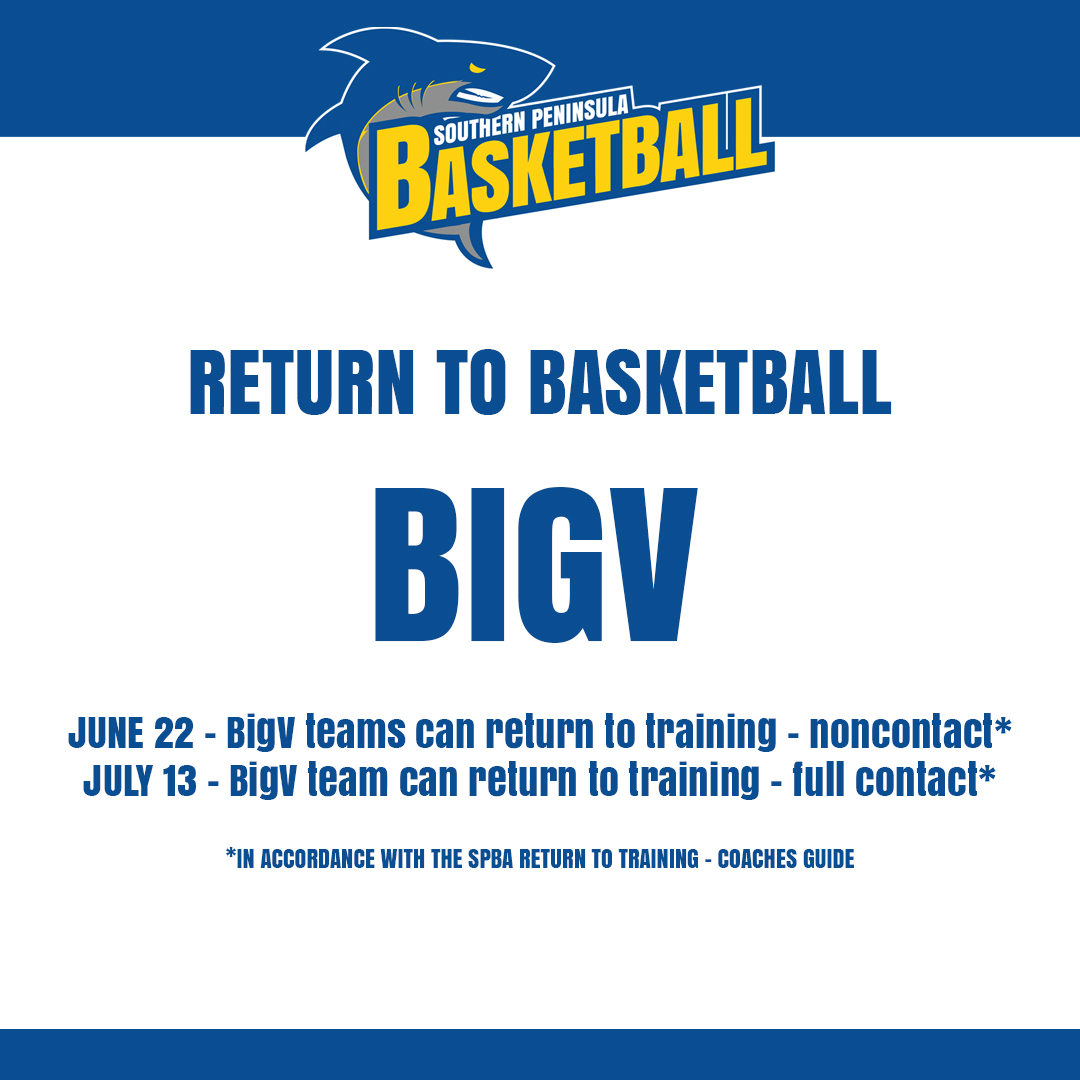 SOUTHERN PENINSULA
BASKETBALL

RETURN TO BASKETBALL

BIGV

JUNE 22 - BigV teams can return to training - noncontact*
JULY 13 - BigV team can return to training - full contact*

*IN ACCORDANCE WITH THE SPBA RETURN TO TRAINING - COACHES GUIDE